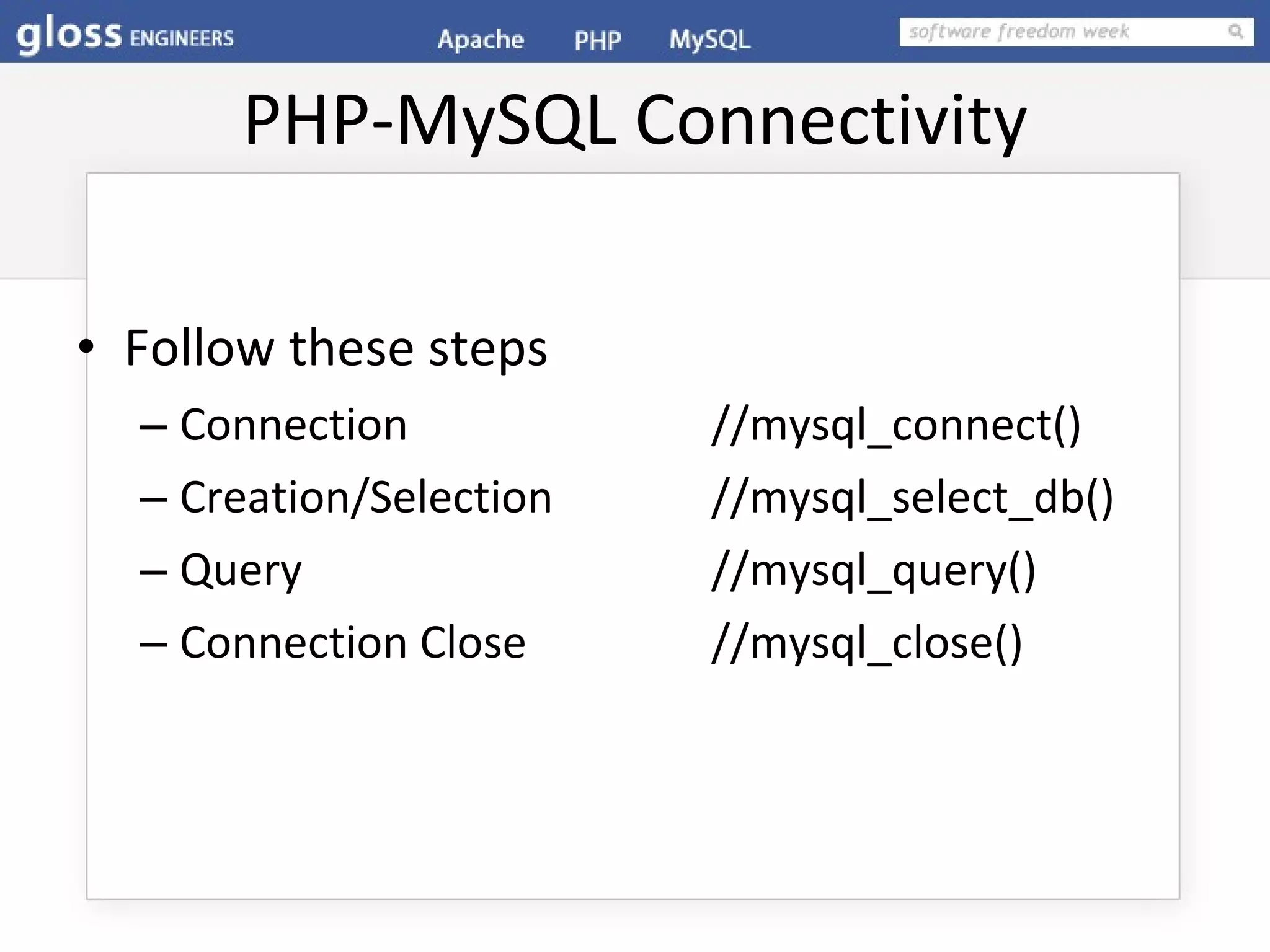 gloss ENGINEERS Apache PHP MySQL software freedom week

PHP-MySQL Connectivity

• Follow these steps
– Connection //mysql_connect()
– Creation/Selection //mysql_select_db()
– Query //mysql_query()
– Connection Close //mysql_close()